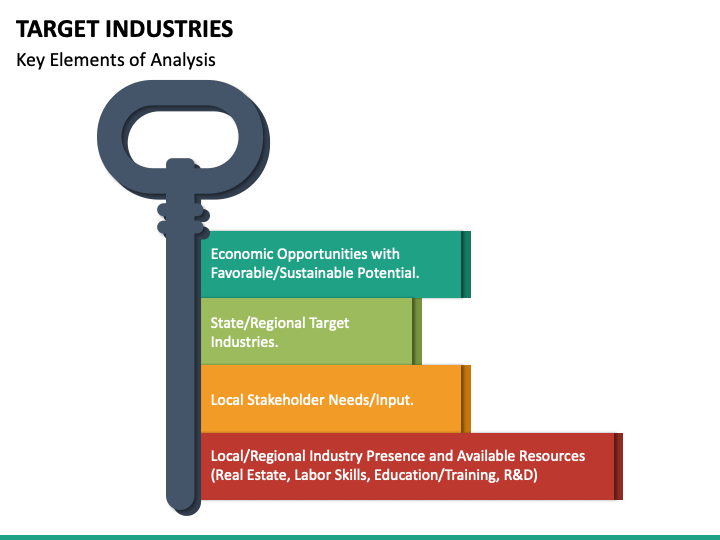 TARGET INDUSTRIES
Key Elements of Analysis

Economic Opportunities with Favorable/Sustainable Potential.

State/Regional Target Industries.

Local Stakeholder Needs/Input.

Local/Regional Industry Presence and Available Resources (Real Estate, Labor Skills, Education/Training, R&D)